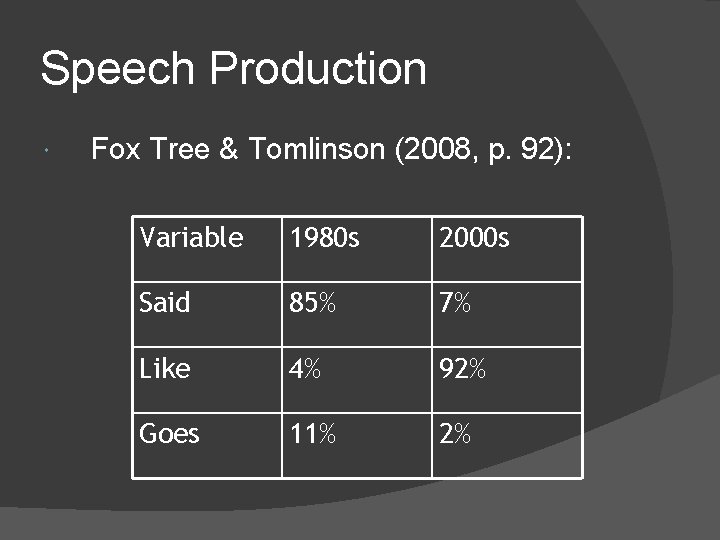 Speech Production

Fox Tree & Tomlinson (2008, p. 92):

| Variable | 1980s | 2000s |
|---|---|---|
| Said | 85% | 7% |
| Like | 4% | 92% |
| Goes | 11% | 2% |